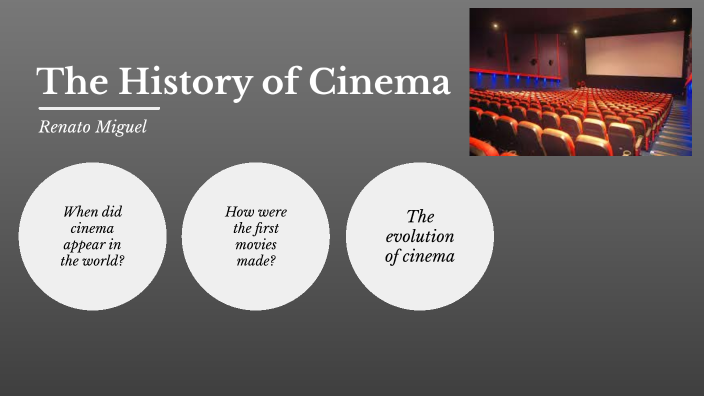 The History of Cinema

Renato Miguel

When did cinema appear in the world?

How were the first movies made?

The evolution of cinema